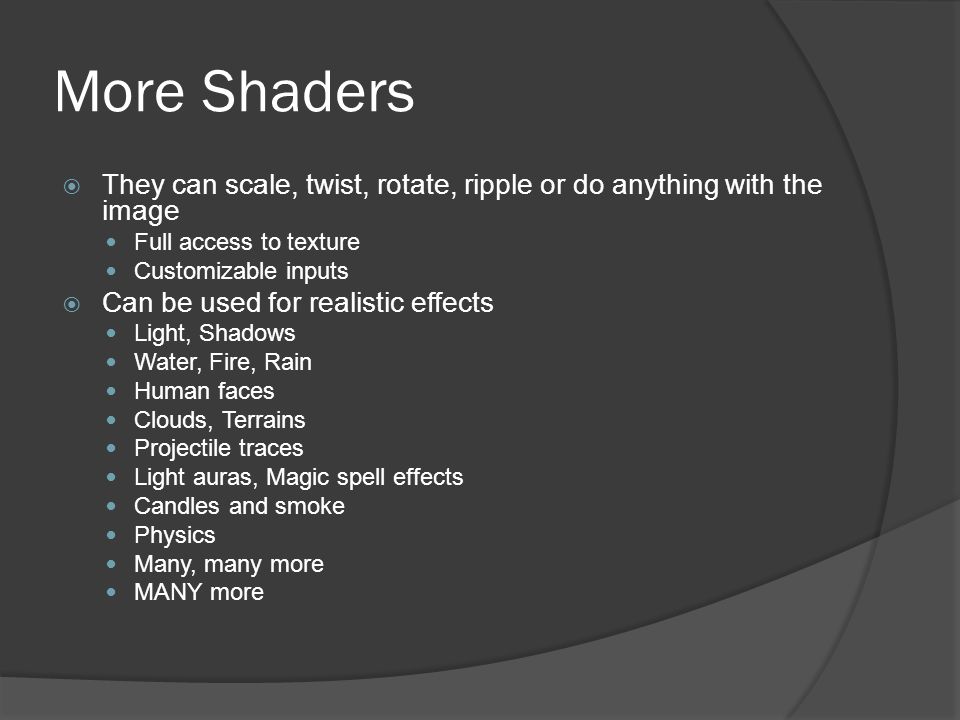 More Shaders

- They can scale, twist, rotate, ripple or do anything with the image
  - Full access to texture
  - Customizable inputs
- Can be used for realistic effects
  - Light, Shadows
  - Water, Fire, Rain
  - Human faces
  - Clouds, Terrains
  - Projectile traces
  - Light auras, Magic spell effects
  - Candles and smoke
  - Physics
  - Many, many more
  - MANY more